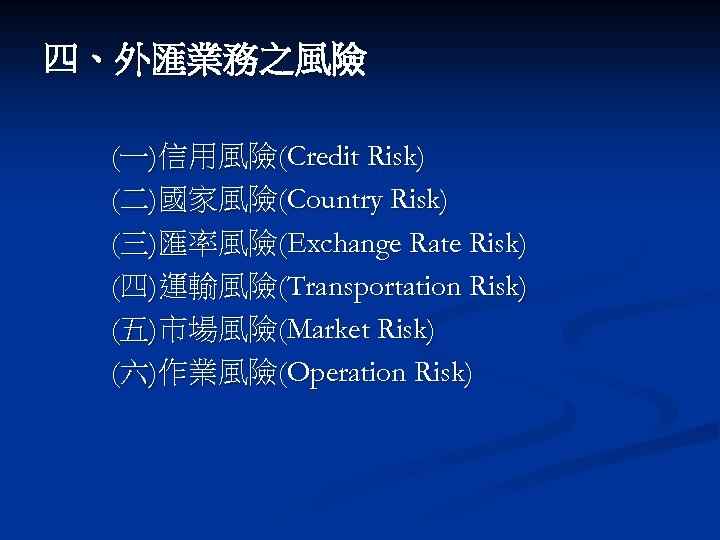 四、外匯業務之風險

(一)信用風險(Credit Risk)
(二)國家風險(Country Risk)
(三)匯率風險(Exchange Rate Risk)
(四)運輸風險(Transportation Risk)
(五)市場風險(Market Risk)
(六)作業風險(Operation Risk)